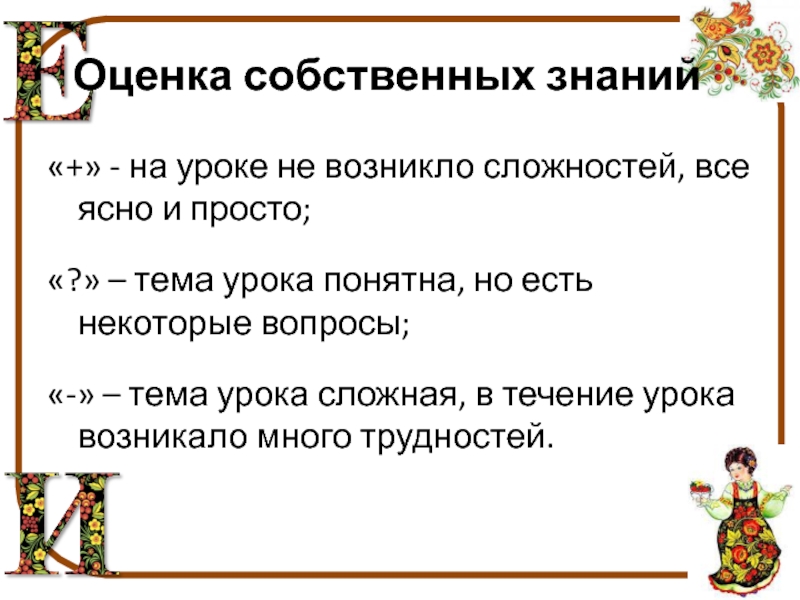 Е

Оценка собственных знаний

«+» - на уроке не возникло сложностей, все ясно и просто;

«?» – тема урока понятна, но есть некоторые вопросы;

«-» – тема урока сложная, в течение урока возникало много трудностей.

И